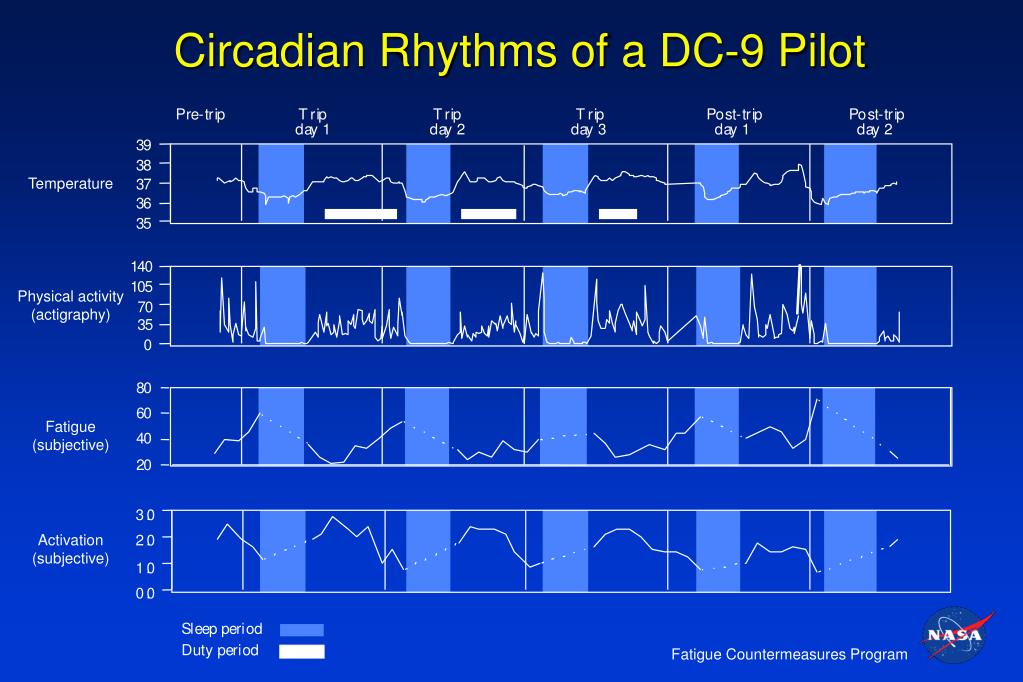 Circadian Rhythms of a DC-9 Pilot

Pre-trip

Trip day 1

Trip day 2

Trip day 3

Post-trip day 1

Post-trip day 2

Temperature

39
38
37
36
35

Physical activity (actigraphy)

140
105
70
35
0

Fatigue (subjective)

80
60
40
20

Activation (subjective)

30
20
10
00

Sleep period

Duty period

Fatigue Countermeasures Program

NASA